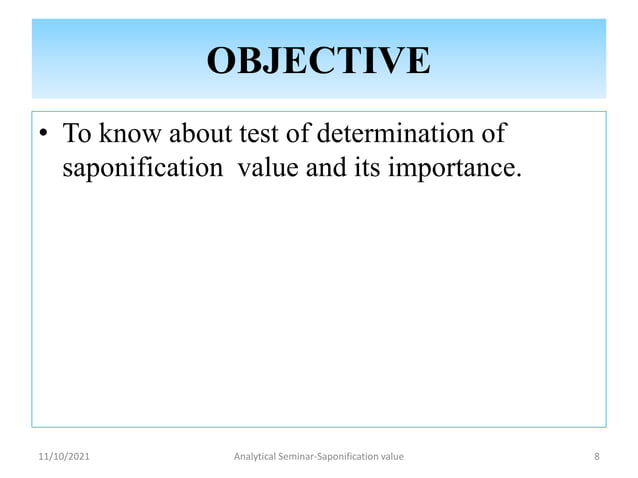 OBJECTIVE

• To know about test of determination of saponification  value and its importance.

11/10/2021

Analytical Seminar-Saponification value

8